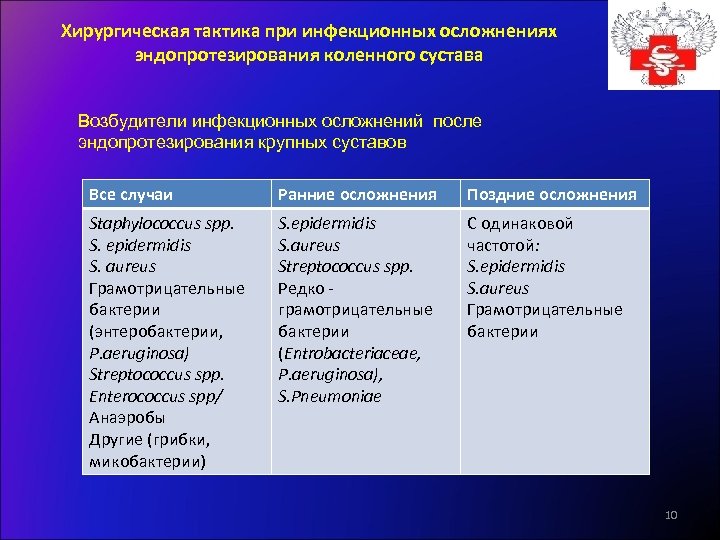 Хирургическая тактика при инфекционных осложнениях эндопротезирования коленного сустава

Возбудители инфекционных осложнений после эндопротезирования крупных суставов

| Все случаи | Ранние осложнения | Поздние осложнения |
|---|---|---|
| Staphylococcus spp. S. epidermidis S. aureus Грамотрицательные бактерии (энтеробактерии, P.aeruginosa) Streptococcus spp. Enterococcus spp/ Анаэробы Другие (грибки, микобактерии) | S.epidermidis S.aureus Streptococcus spp. Редко - грамотрицательные бактерии (Entrobacteriaceae, P.aeruginosa), S.Pneumoniae | С одинаковой частотой: S.epidermidis S.aureus Грамотрицательные бактерии |

10